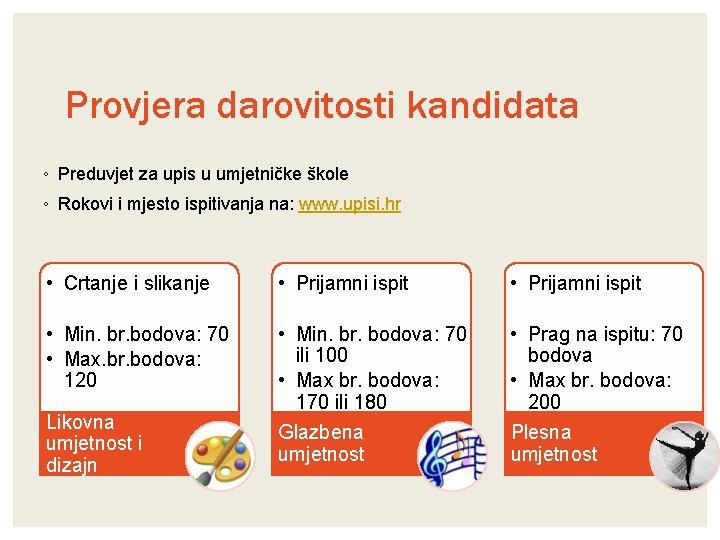 Provjera darovitosti kandidata

◦ Preduvjet za upis u umjetničke škole
◦ Rokovi i mjesto ispitivanja na: www.upisi.hr

• Crtanje i slikanje

• Min. br.bodova: 70
• Max.br.bodova: 120

Likovna umjetnost i dizajn

• Prijamni ispit

• Min. br. bodova: 70 ili 100
• Max br. bodova: 170 ili 180

Glazbena umjetnost

• Prijamni ispit

• Prag na ispitu: 70 bodova
• Max br. bodova: 200

Plesna umjetnost